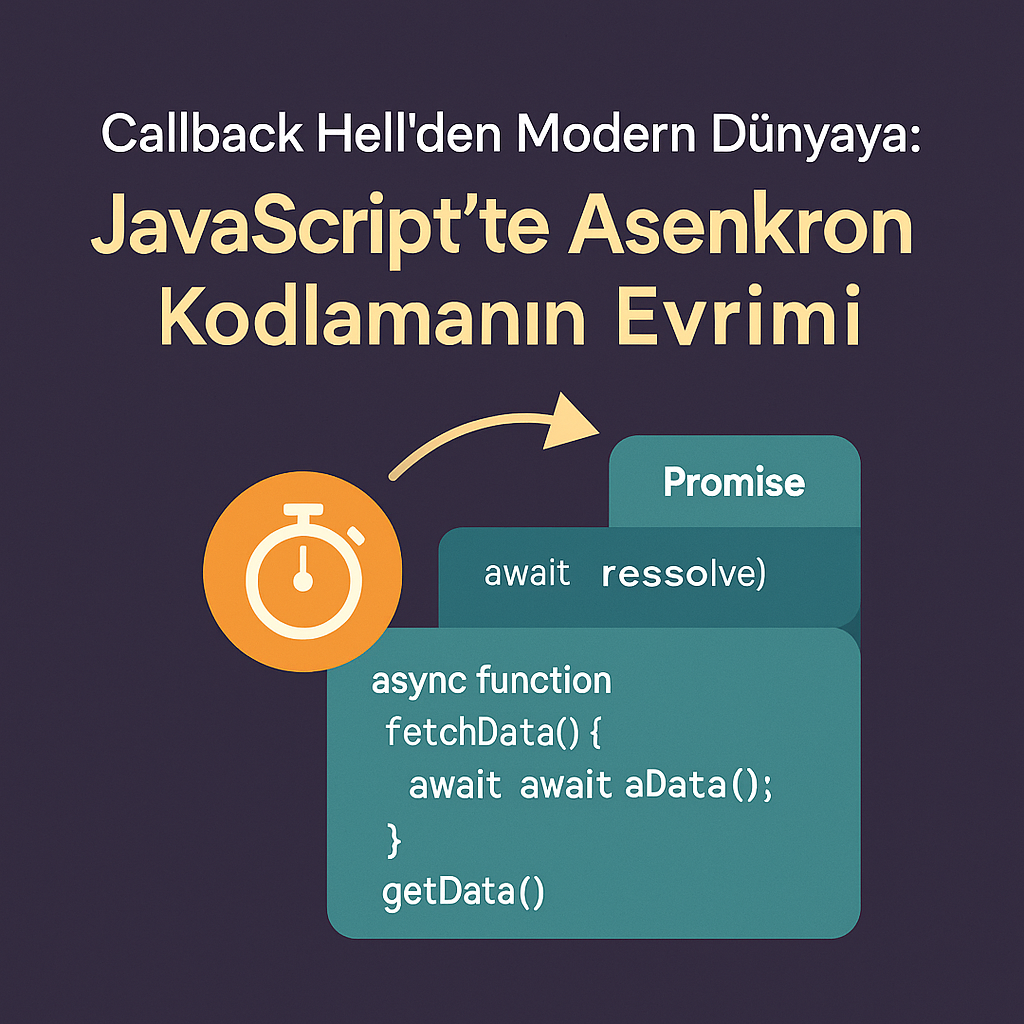 Callback Hell'den Modern Dünyaya:
JavaScript'te Asenkron Kodlamanın Evrimi

Promise

await ressolve)

async function
fetchData() {
await await aData();
}
getData()